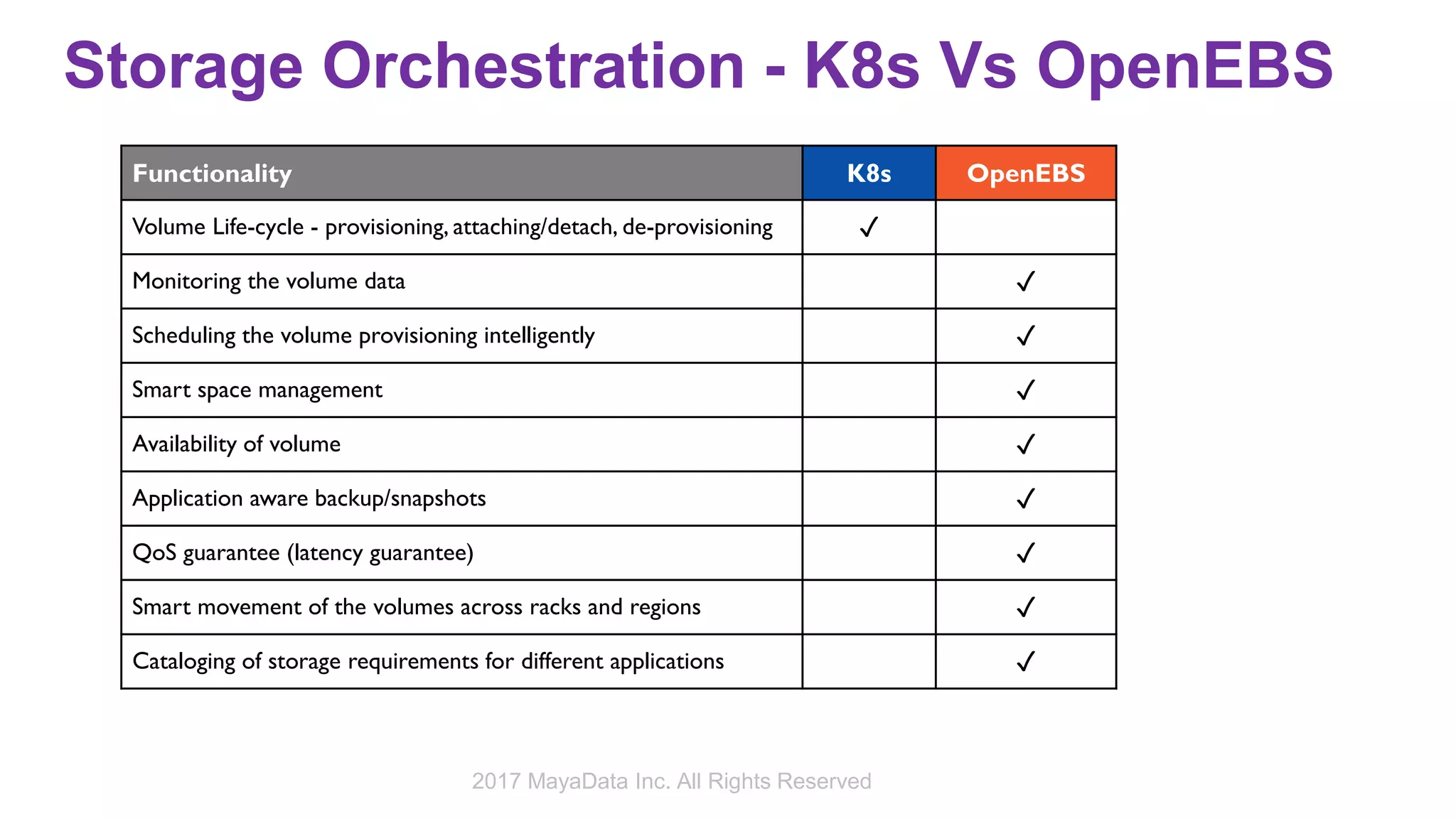 Storage Orchestration - K8s Vs OpenEBS

| Functionality | K8s | OpenEBS |
|---|---|---|
| Volume Life-cycle - provisioning, attaching/detach, de-provisioning | ✓ | |
| Monitoring the volume data | | ✓ |
| Scheduling the volume provisioning intelligently | | ✓ |
| Smart space management | | ✓ |
| Availability of volume | | ✓ |
| Application aware backup/snapshots | | ✓ |
| QoS guarantee (latency guarantee) | | ✓ |
| Smart movement of the volumes across racks and regions | | ✓ |
| Cataloging of storage requirements for different applications | | ✓ |

2017 MayaData Inc. All Rights Reserved